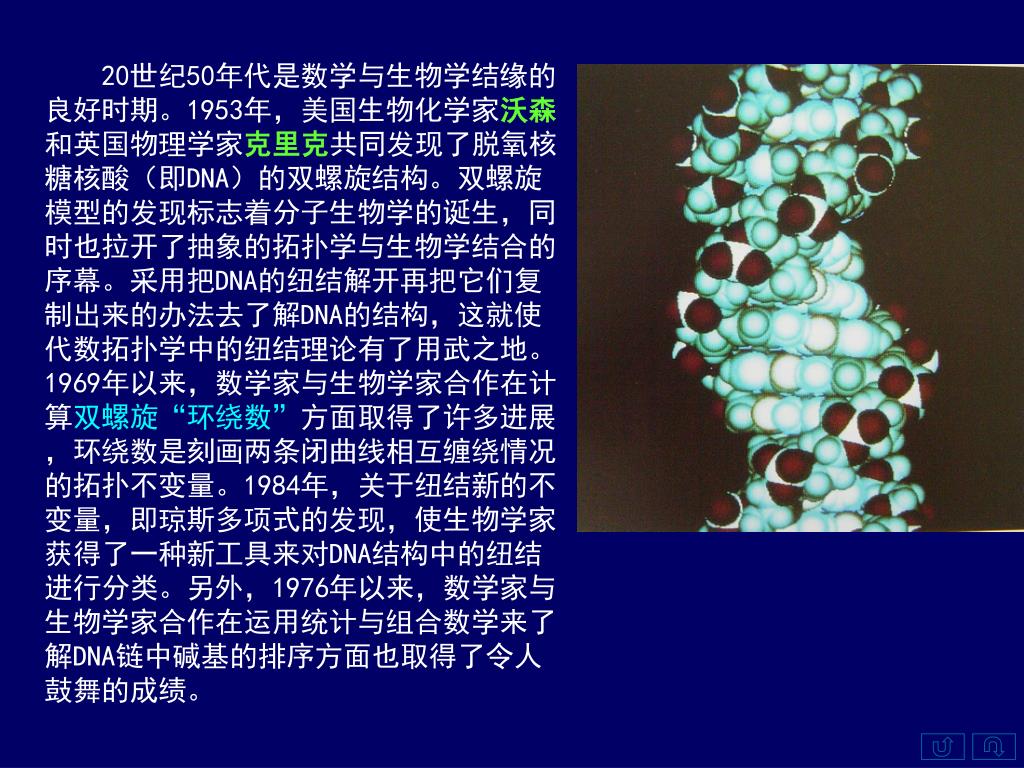 20世纪50年代是数学与生物学结缘的良好时期。1953年，美国生物化学家沃森和英国物理学家克里克共同发现了脱氧核糖核酸（即DNA）的双螺旋结构。双螺旋模型的发现标志着分子生物学的诞生，同时也拉开了抽象的拓扑学与生物学结合的序幕。采用把DNA的纽结解开再把它们复制出来的办法去了解DNA的结构，这就使代数拓扑学中的纽结理论有了用武之地。1969年以来，数学家与生物学家合作在计算双螺旋“环绕数”方面取得了许多进展，环绕数是刻画两条闭曲线相互缠绕情况的拓扑不变量。1984年，关于纽结新的不变量，即琼斯多项式的发现，使生物学家获得了一种新工具来对DNA结构中的纽结进行分类。另外，1976年以来，数学家与生物学家合作在运用统计与组合数学来了解DNA链中碱基的排序方面也取得了令人鼓舞的成绩。